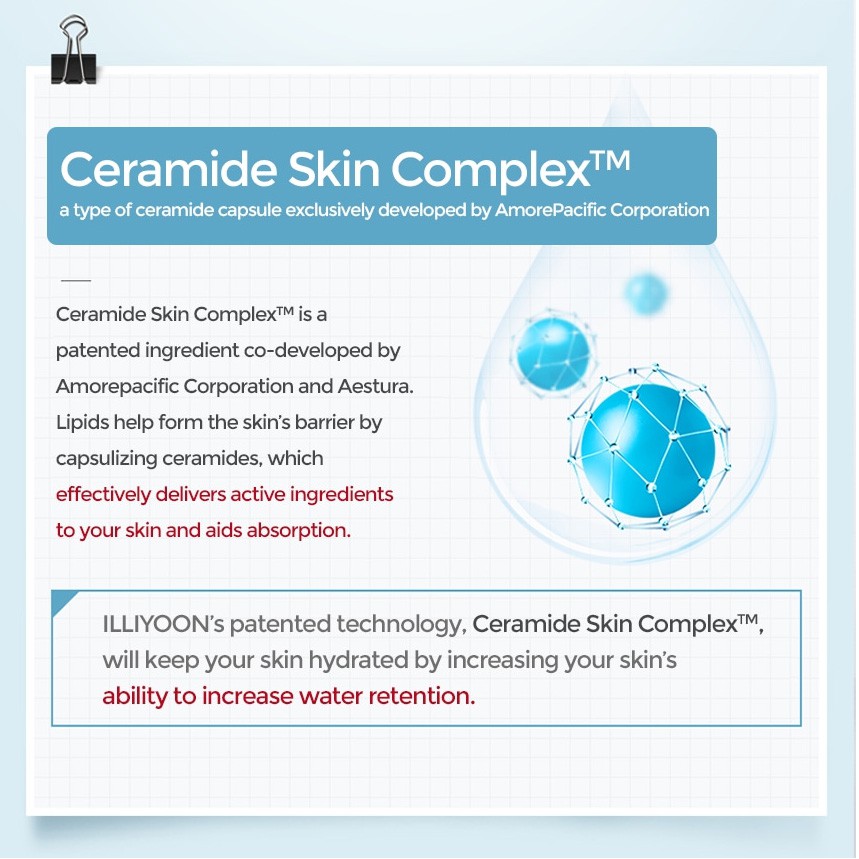 Ceramide Skin Complex™
a type of ceramide capsule exclusively developed by AmorePacific Corporation

Ceramide Skin Complex™ is a patented ingredient co-developed by Amorepacific Corporation and Aestura. Lipids help form the skin's barrier by capsulizing ceramides, which effectively delivers active ingredients to your skin and aids absorption.

ILLIYOON's patented technology, Ceramide Skin Complex™, will keep your skin hydrated by increasing your skin's ability to increase water retention.